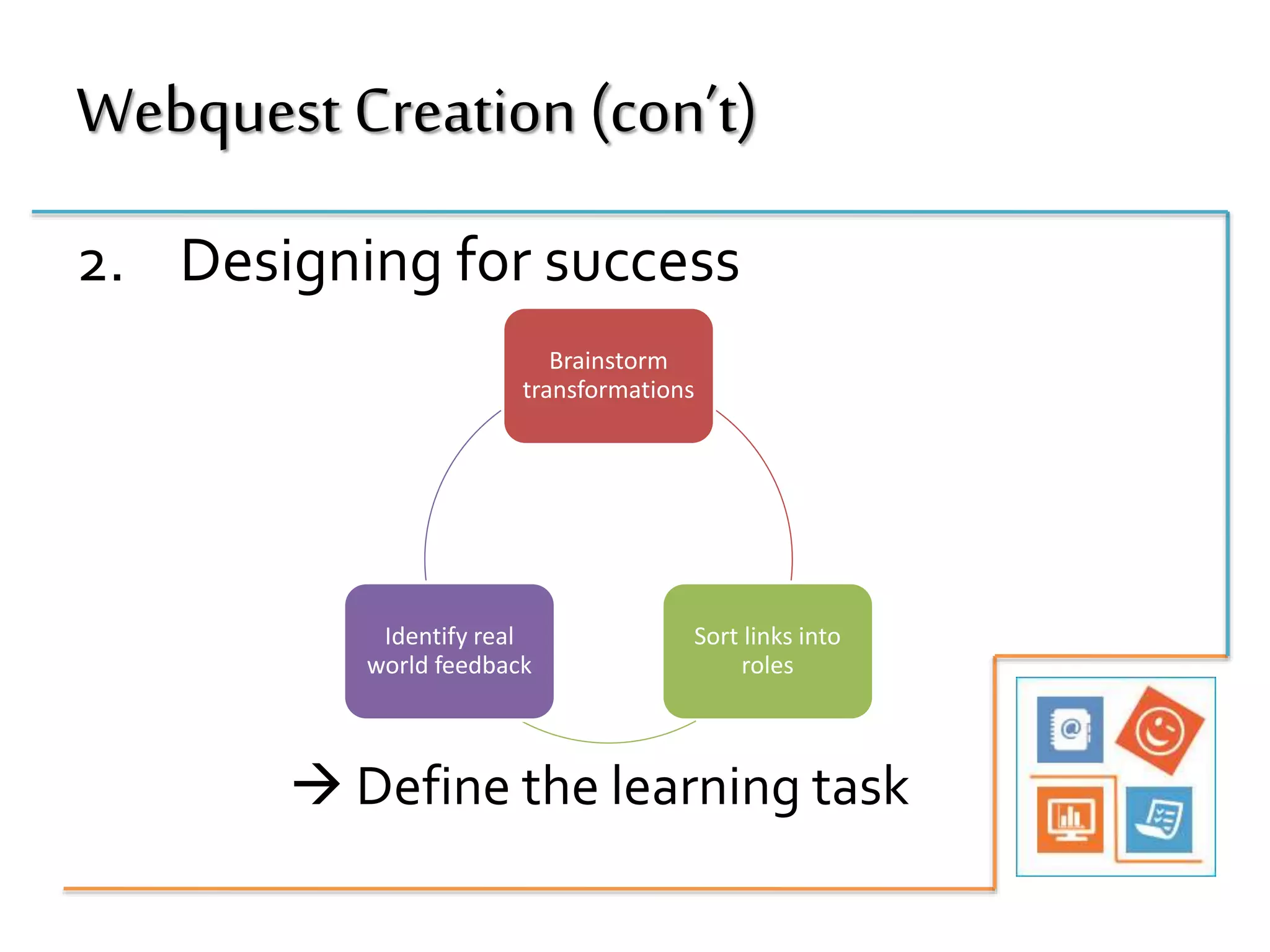 Webquest Creation (con't)

2. Designing for success

Brainstorm transformations

Sort links into roles

Identify real world feedback

→ Define the learning task